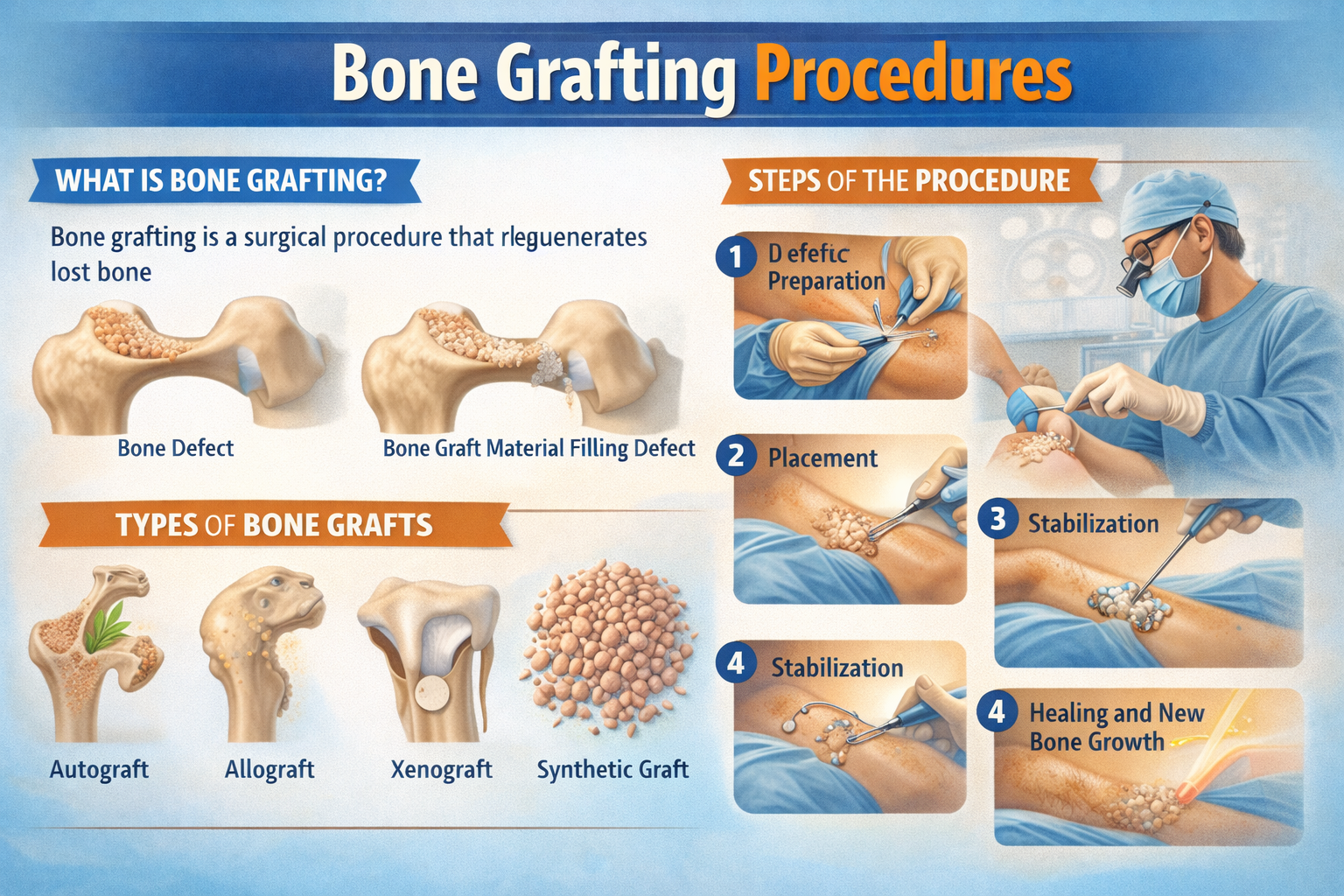 Bone Grafting Procedures

WHAT IS BONE GRAFTING?

Bone grafting is a surgical procedure that rleguenerates lost bone

Bone Defect

Bone Graft Material Filling Defect

TYPES OF BONE GRAFTS

Autograft

Allograft

Xenograft

Synthetic Graft

STEPS OF THE PROCEDURE

1 D efefic Preparation

2 Placement

3 Stabilization

4 Stabilization

4 Healing and New Bone Growth